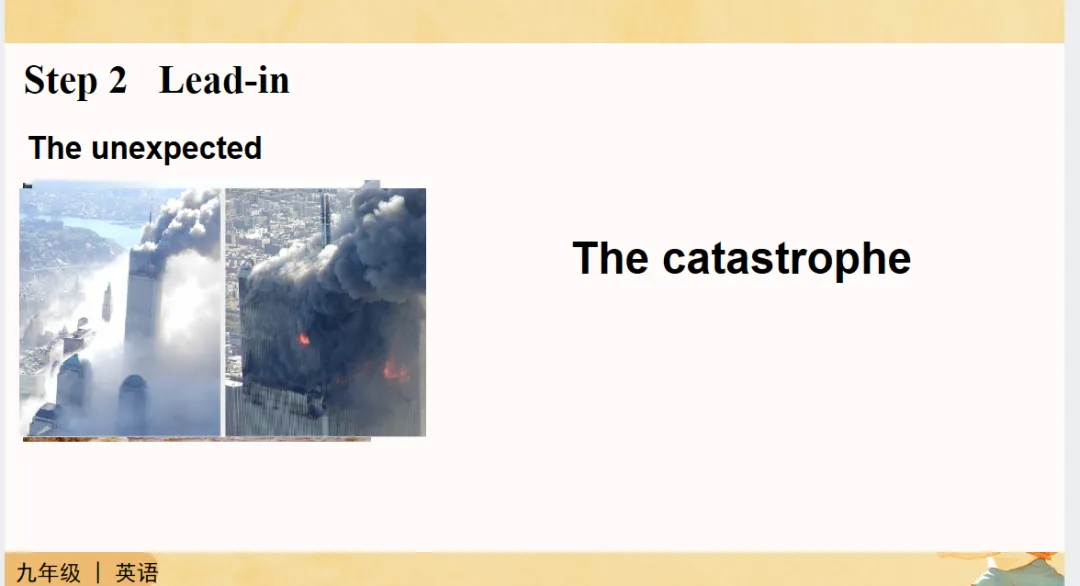 Step 2 Lead-in

The unexpected

The catastrophe

九年级 | 英语